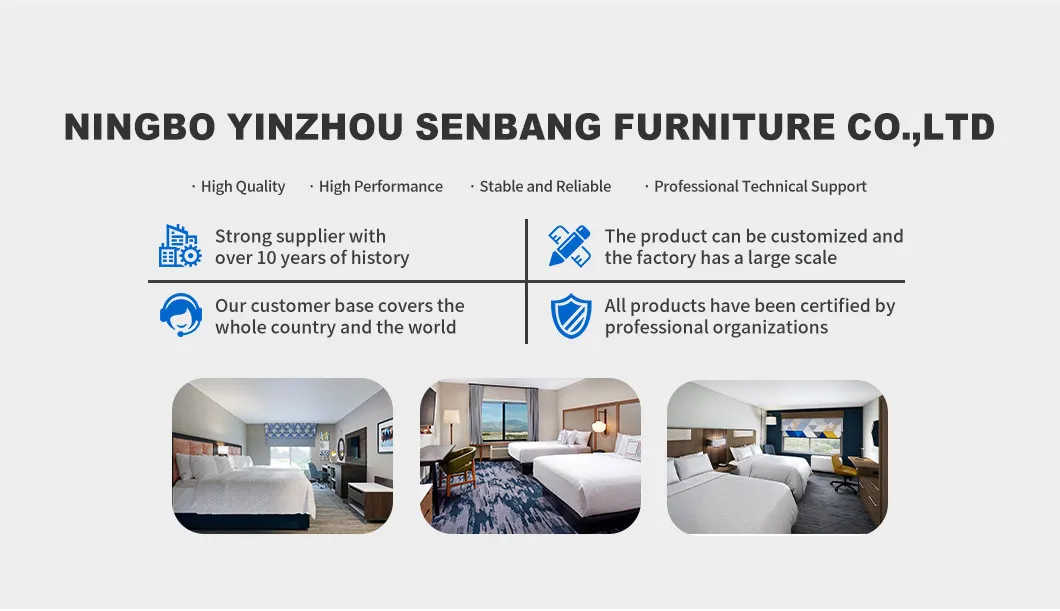 NINGBO YINZHOU SENBANG FURNITURE CO.,LTD

· High Quality · High Performance · Stable and Reliable · Professional Technical Support

Strong supplier with over 10 years of history

The product can be customized and the factory has a large scale

Our customer base covers the whole country and the world

All products have been certified by professional organizations